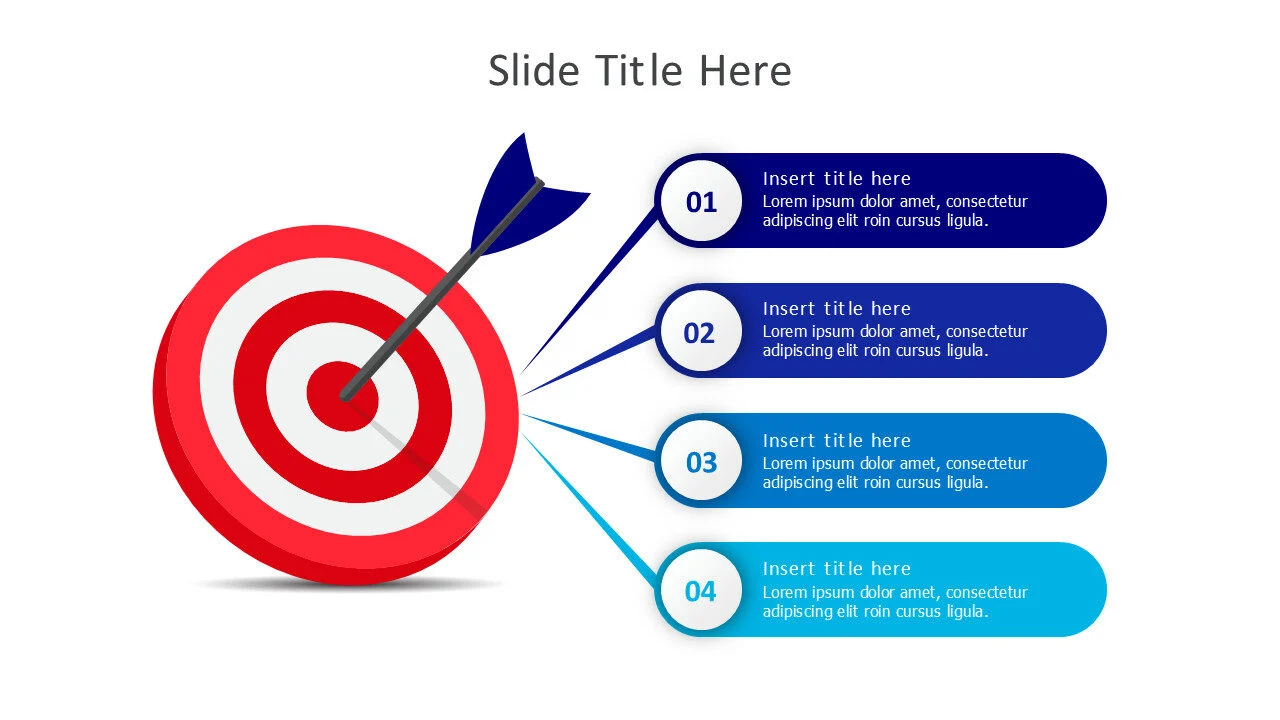 Slide Title Here

01
Insert title here
Lorem ipsum dolor amet, consectetur adipiscing elit roin cursus ligula.

02
Insert title here
Lorem ipsum dolor amet, consectetur adipiscing elit roin cursus ligula.

03
Insert title here
Lorem ipsum dolor amet, consectetur adipiscing elit roin cursus ligula.

04
Insert title here
Lorem ipsum dolor amet, consectetur adipiscing elit roin cursus ligula.